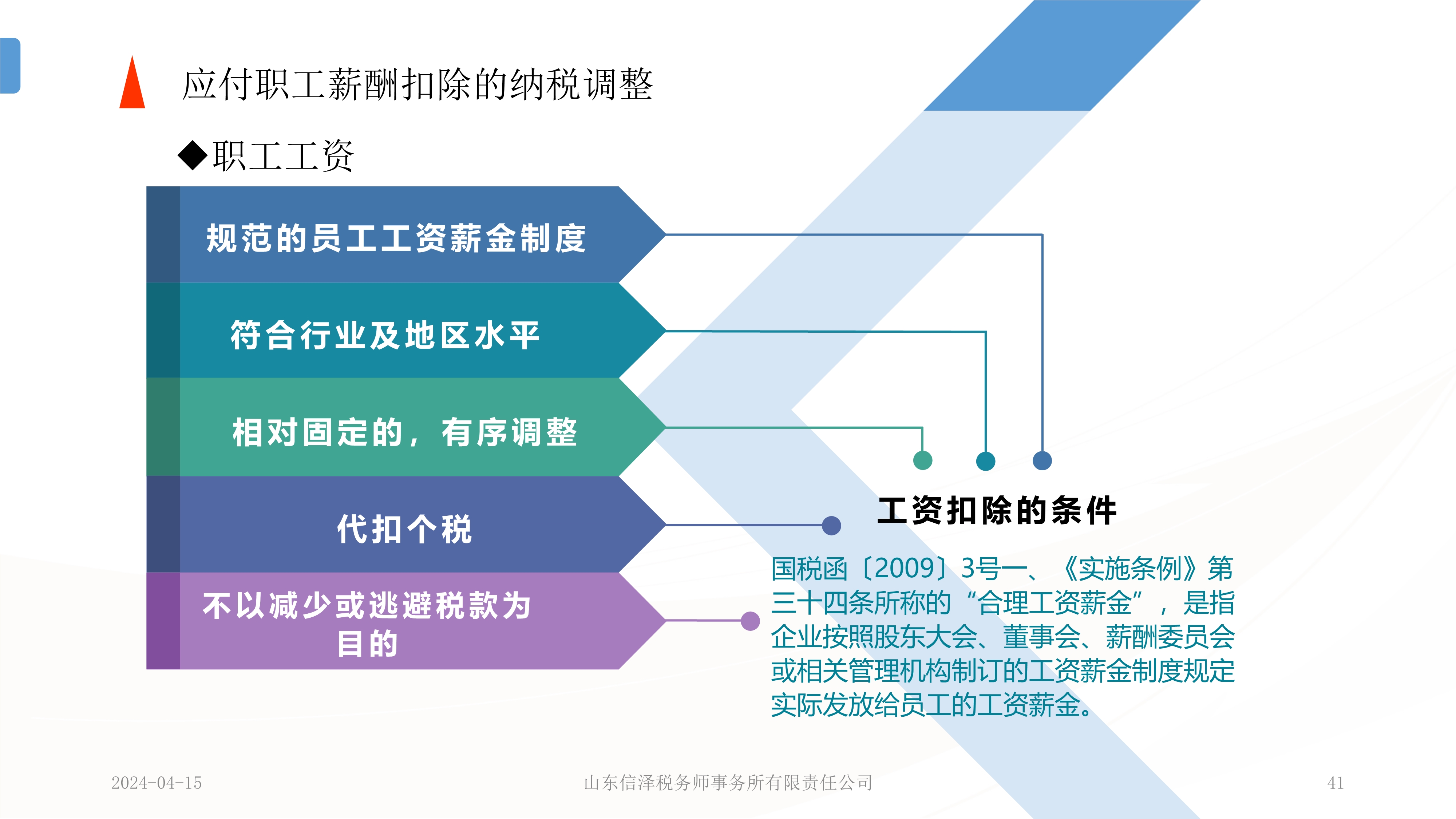 应付职工薪酬扣除的纳税调整

◆职工工资

规范的员工工资薪金制度

符合行业及地区水平

相对固定的，有序调整

代扣个税

不以减少或逃避税款为目的

工资扣除的条件

国税函〔2009〕3号一、《实施条例》第三十四条所称的“合理工资薪金”，是指企业按照股东大会、董事会、薪酬委员会或相关管理机构制订的工资薪金制度规定实际发放给员工的工资薪金。

2024-04-15

山东信泽税务师事务所有限责任公司

41